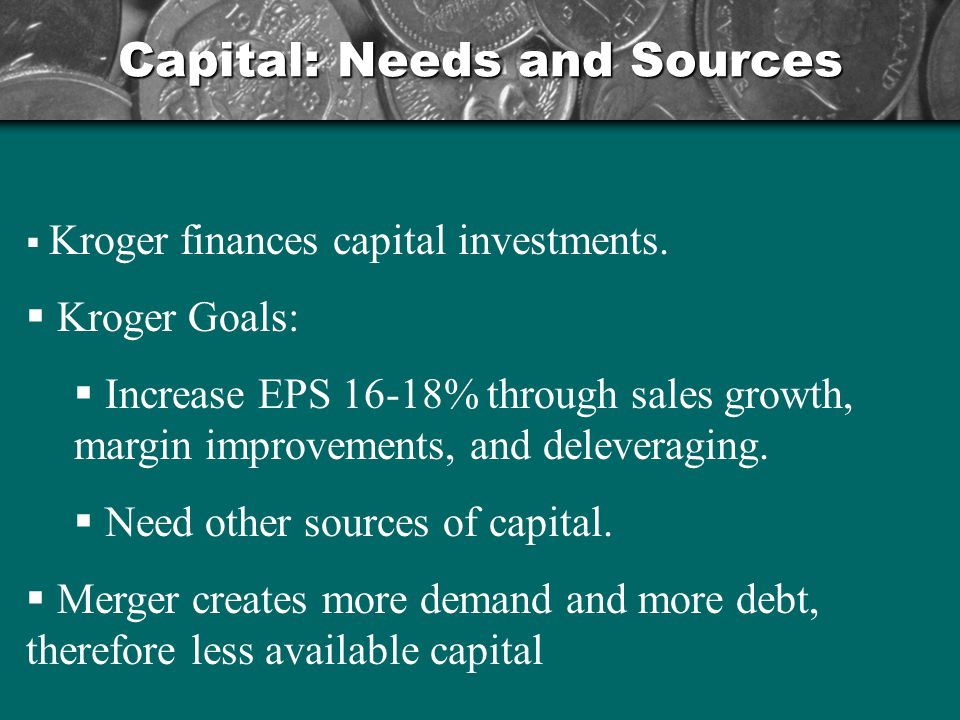 Capital: Needs and Sources

▪ Kroger finances capital investments.

▪ Kroger Goals:

▪ Increase EPS 16-18% through sales growth, margin improvements, and deleveraging.

▪ Need other sources of capital.

▪ Merger creates more demand and more debt, therefore less available capital